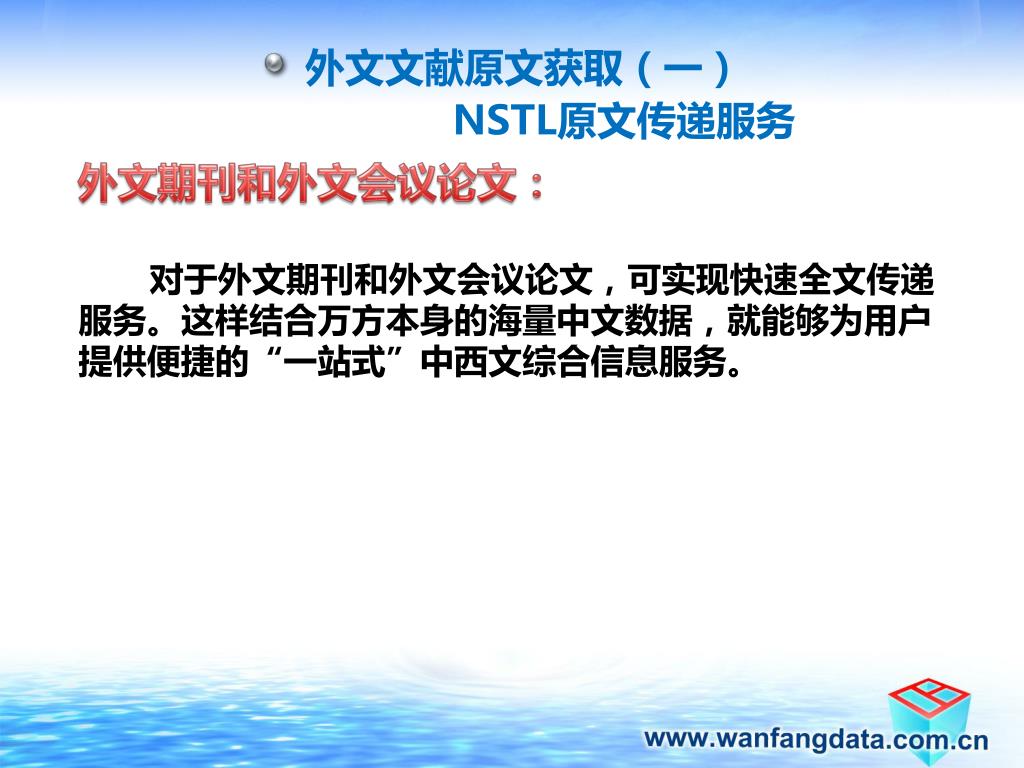 外文文献原文获取（一）
NSTL原文传递服务

外文期刊和外文会议论文：

对于外文期刊和外文会议论文，可实现快速全文传递服务。这样结合万方本身的海量中文数据，就能够为用户提供便捷的“一站式”中西文综合信息服务。

www.wanfangdata.com.cn